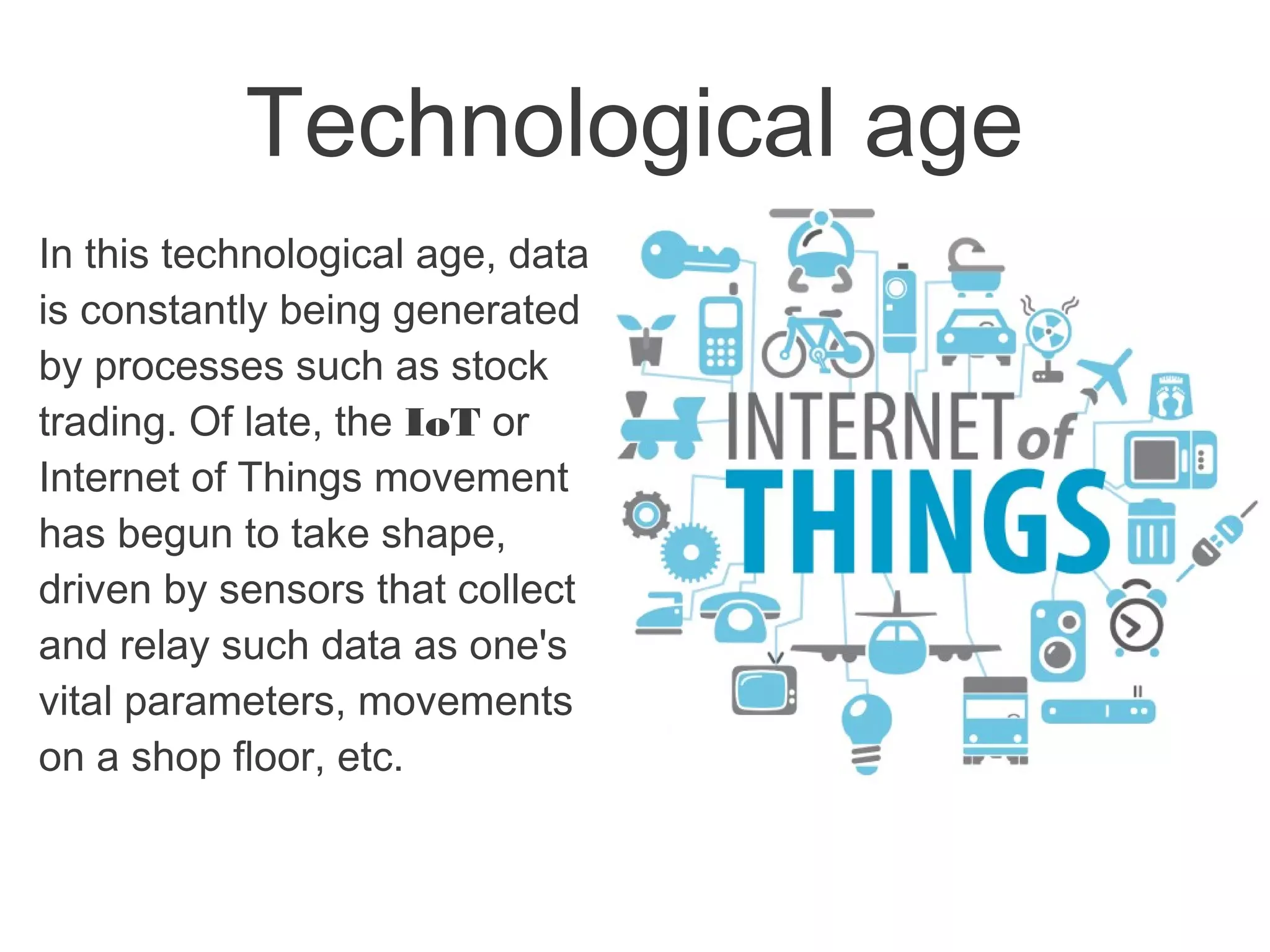 Technological age

In this technological age, data is constantly being generated by processes such as stock trading. Of late, the IoT or Internet of Things movement has begun to take shape, driven by sensors that collect and relay such data as one's vital parameters, movements on a shop floor, etc.

INTERNET of THINGS